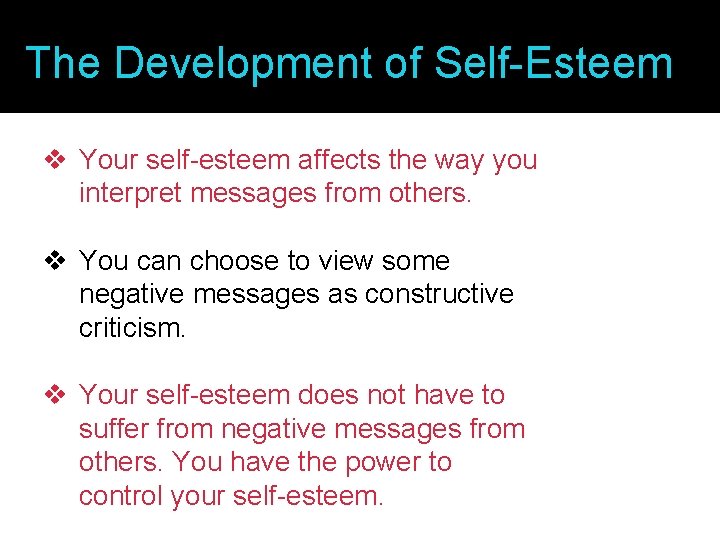 The Development of Self-Esteem

❖ Your self-esteem affects the way you interpret messages from others.

❖ You can choose to view some negative messages as constructive criticism.

❖ Your self-esteem does not have to suffer from negative messages from others. You have the power to control your self-esteem.